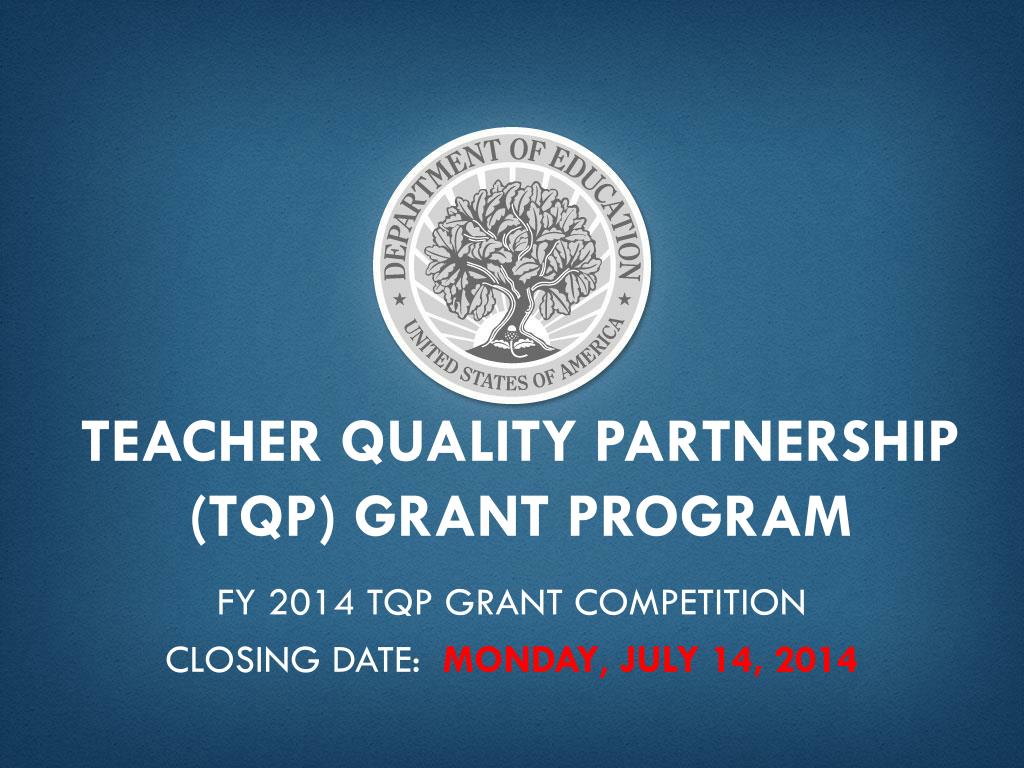 DEPARTMENT OF EDUCATION
UNITED STATES OF AMERICA

TEACHER QUALITY PARTNERSHIP (TQP) GRANT PROGRAM

FY 2014 TQP GRANT COMPETITION
CLOSING DATE: MONDAY, JULY 14, 2014